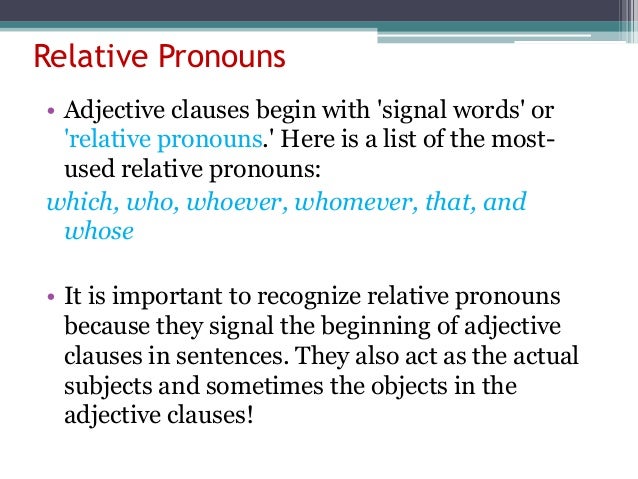 Relative Pronouns

• Adjective clauses begin with 'signal words' or 'relative pronouns.' Here is a list of the most-used relative pronouns:
which, who, whoever, whomever, that, and whose

• It is important to recognize relative pronouns because they signal the beginning of adjective clauses in sentences. They also act as the actual subjects and sometimes the objects in the adjective clauses!